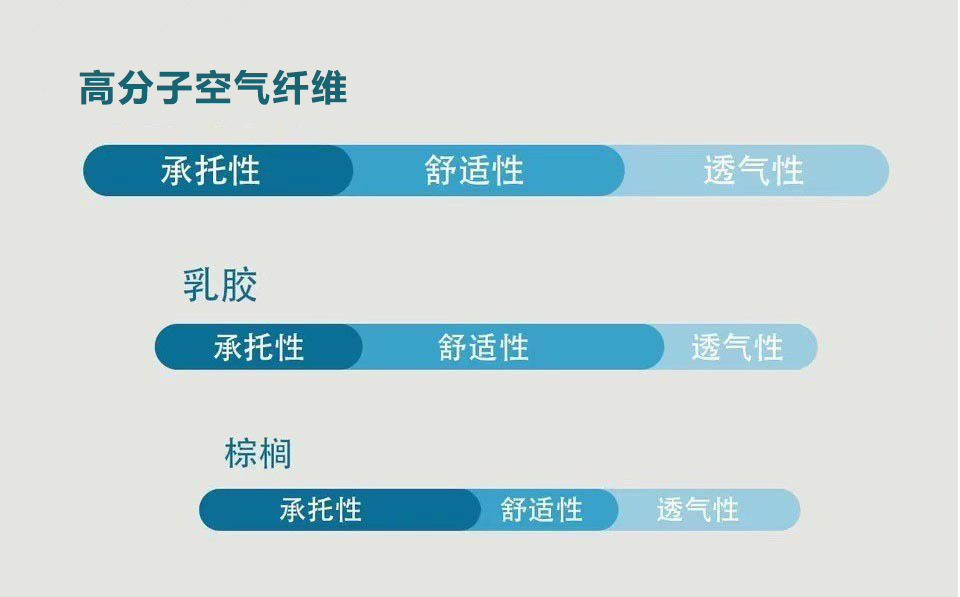 高分子空气纤维

承托性 舒适性 透气性

乳胶

承托性 舒适性 透气性

棕榈

承托性 舒适性 透气性